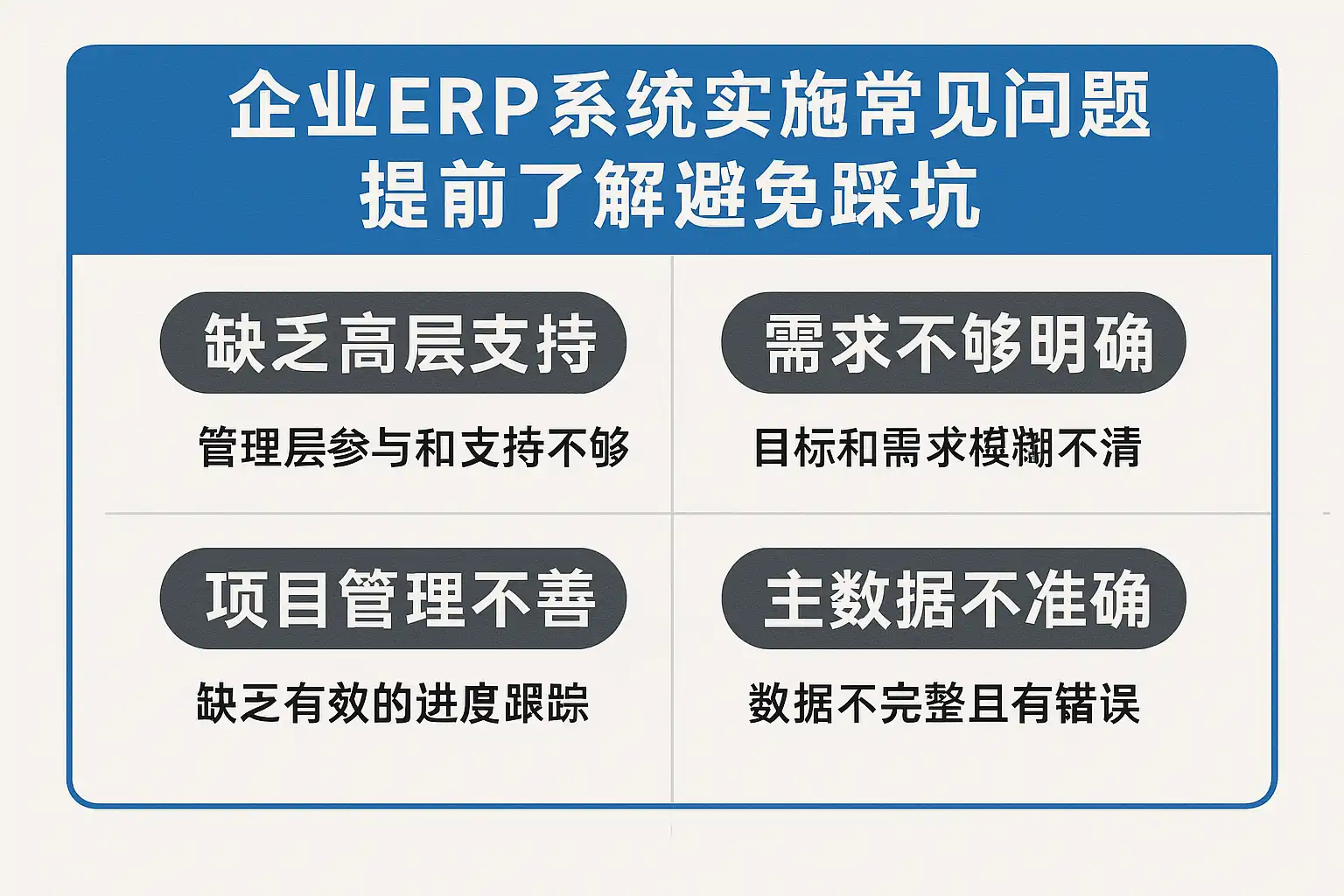 企业ERP系统实施常见问题
提前了解避免踩坑

缺乏高层支持

管理层参与和支持不够

需求不够明确

目标和需求模糊不清

项目管理不善

缺乏有效的进度跟踪

主数据不准确

数据不完整且有错误